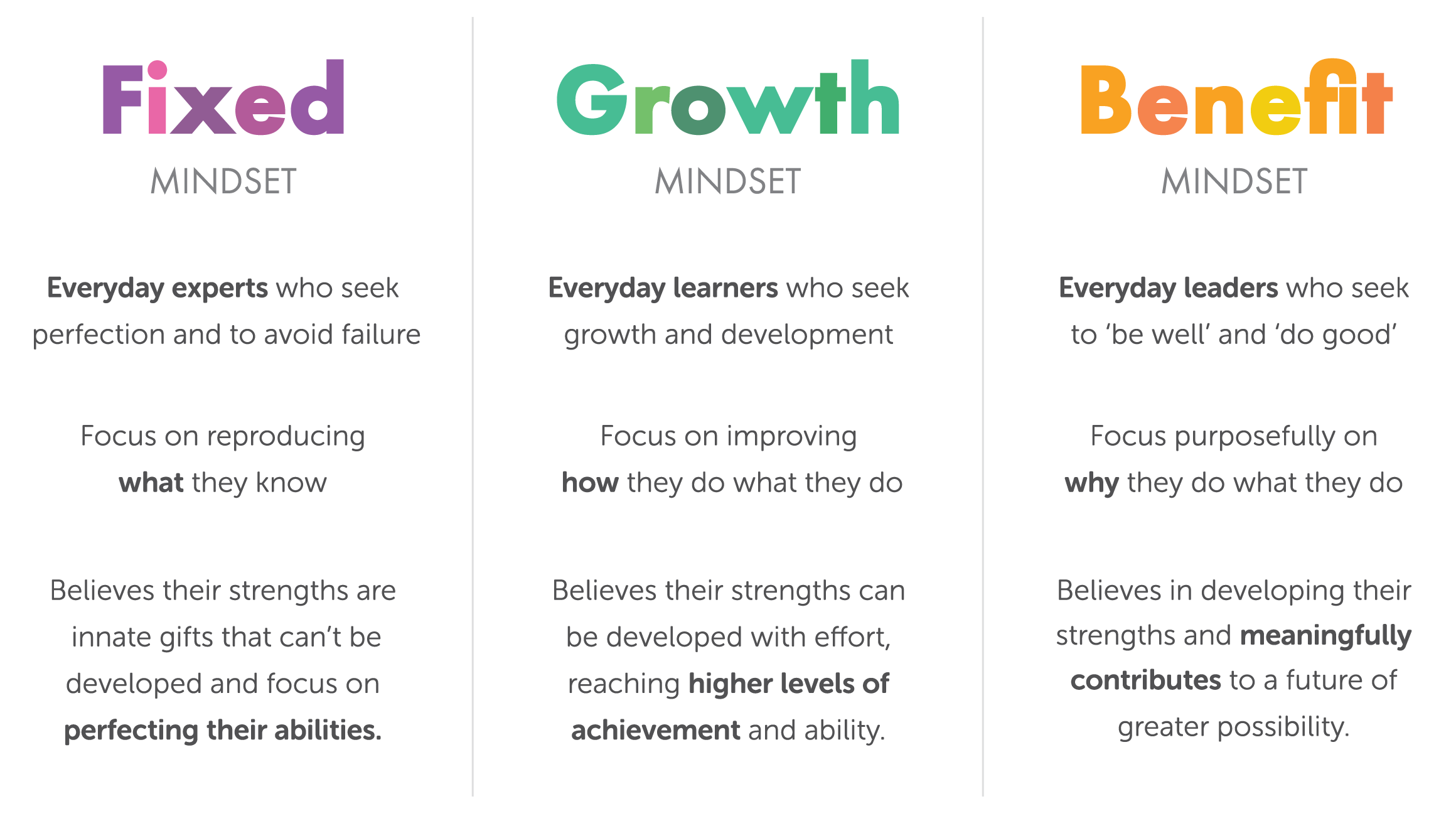 Fixed
MINDSET

Everyday experts who seek perfection and to avoid failure

Focus on reproducing what they know

Believes their strengths are innate gifts that can't be developed and focus on perfecting their abilities.

Growth
MINDSET

Everyday learners who seek growth and development

Focus on improving how they do what they do

Believes their strengths can be developed with effort, reaching higher levels of achievement and ability.

Benefit
MINDSET

Everyday leaders who seek to 'be well' and 'do good'

Focus purposefully on why they do what they do

Believes in developing their strengths and meaningfully contributes to a future of greater possibility.